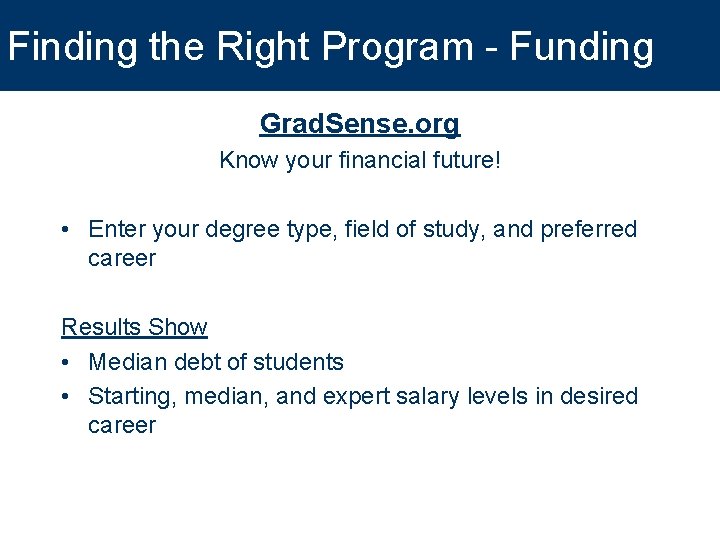 Finding the Right Program - Funding

GradSense.org

Know your financial future!

• Enter your degree type, field of study, and preferred career

Results Show

• Median debt of students
• Starting, median, and expert salary levels in desired career